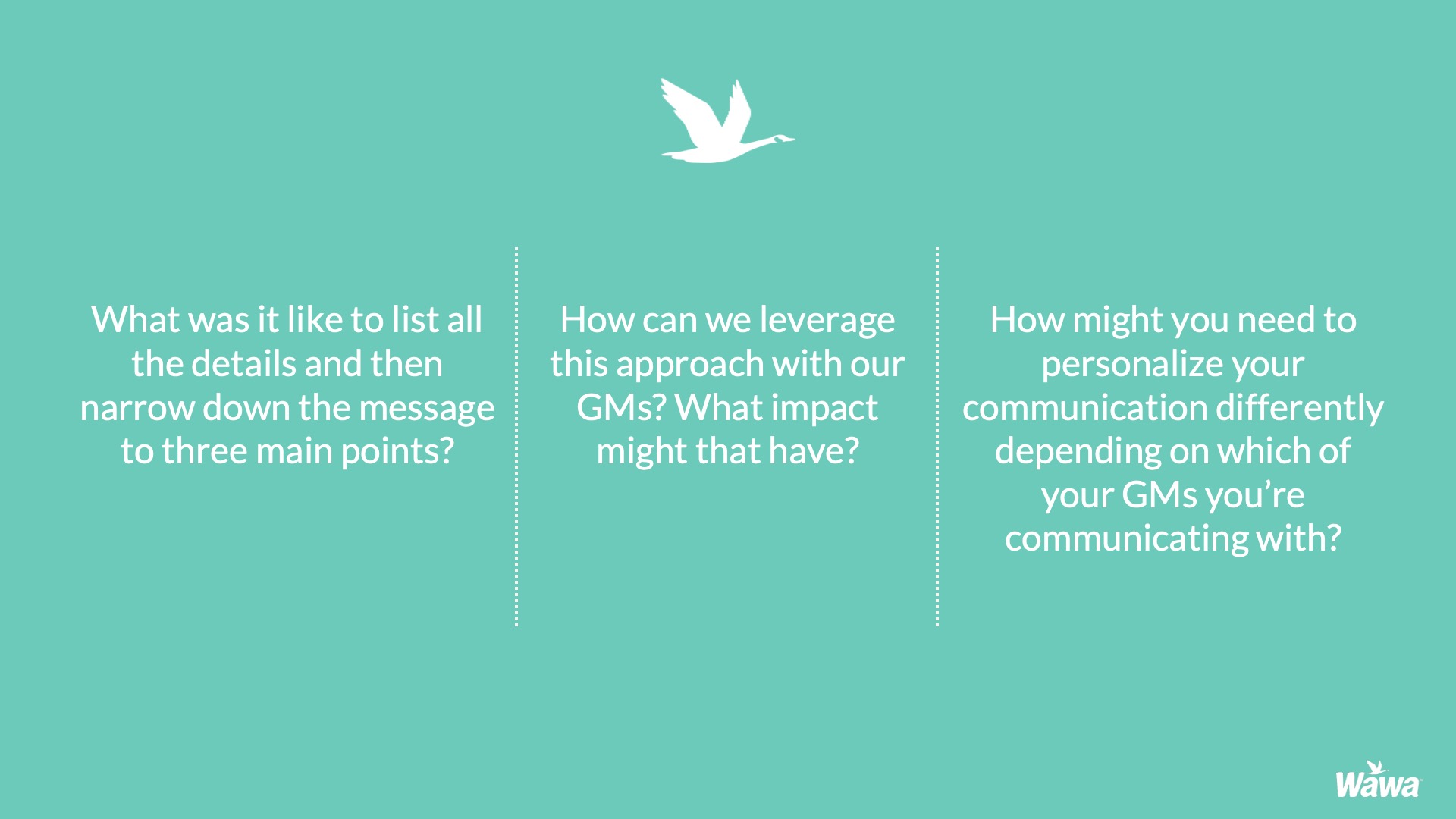 What was it like to list all the details and then narrow down the message to three main points?

How can we leverage this approach with our GMs? What impact might that have?

How might you need to personalize your communication differently depending on which of your GMs you're communicating with?

Wawa